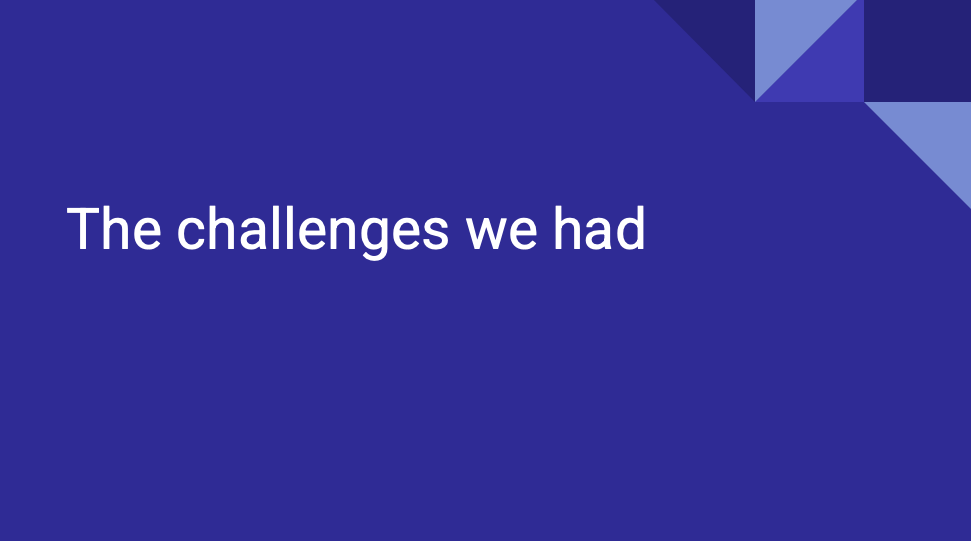 The challenges we had